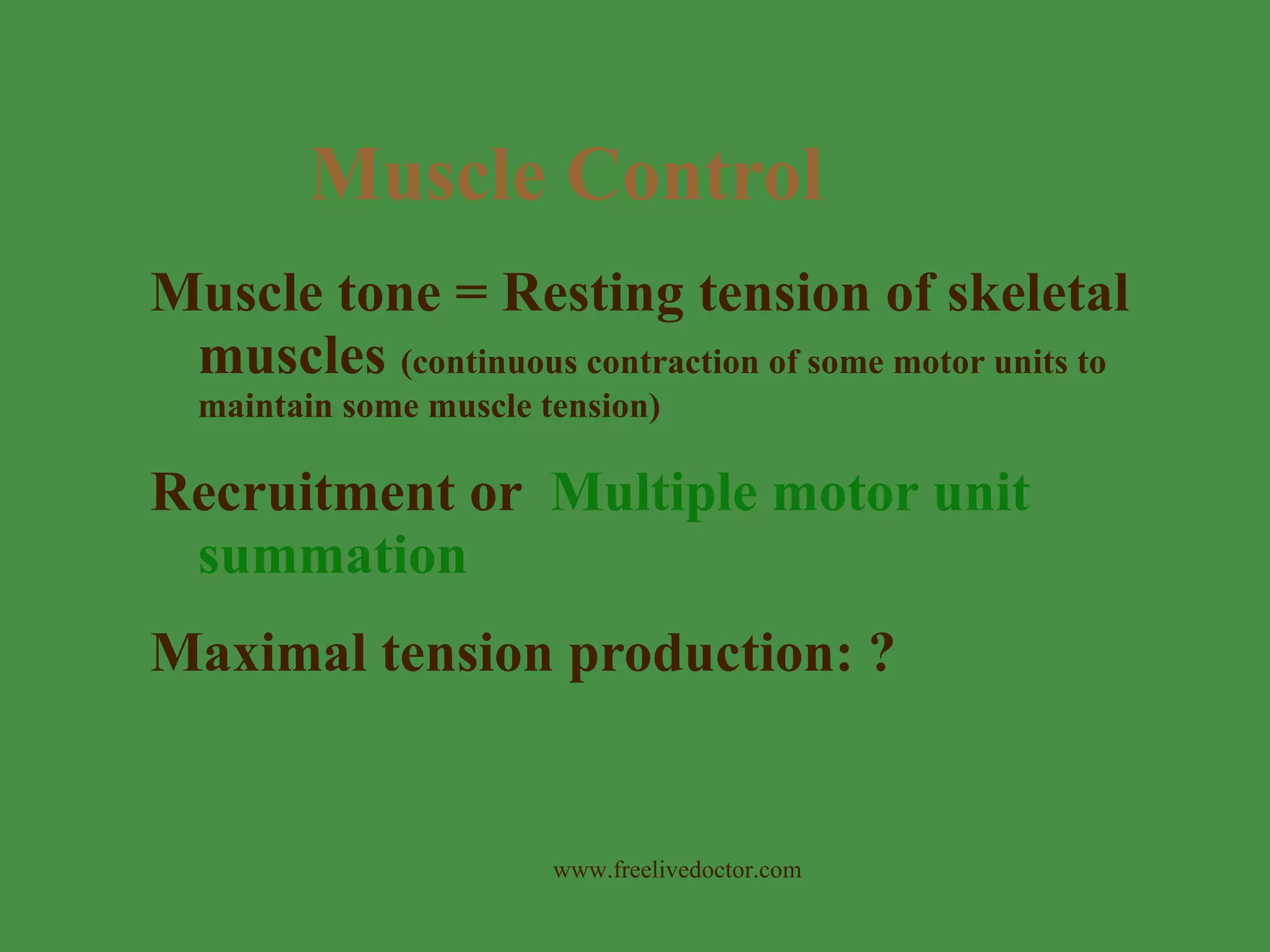 Muscle Control

Muscle tone = Resting tension of skeletal muscles (continuous contraction of some motor units to maintain some muscle tension)

Recruitment or Multiple motor unit summation

Maximal tension production: ?

www.freelivedoctor.com